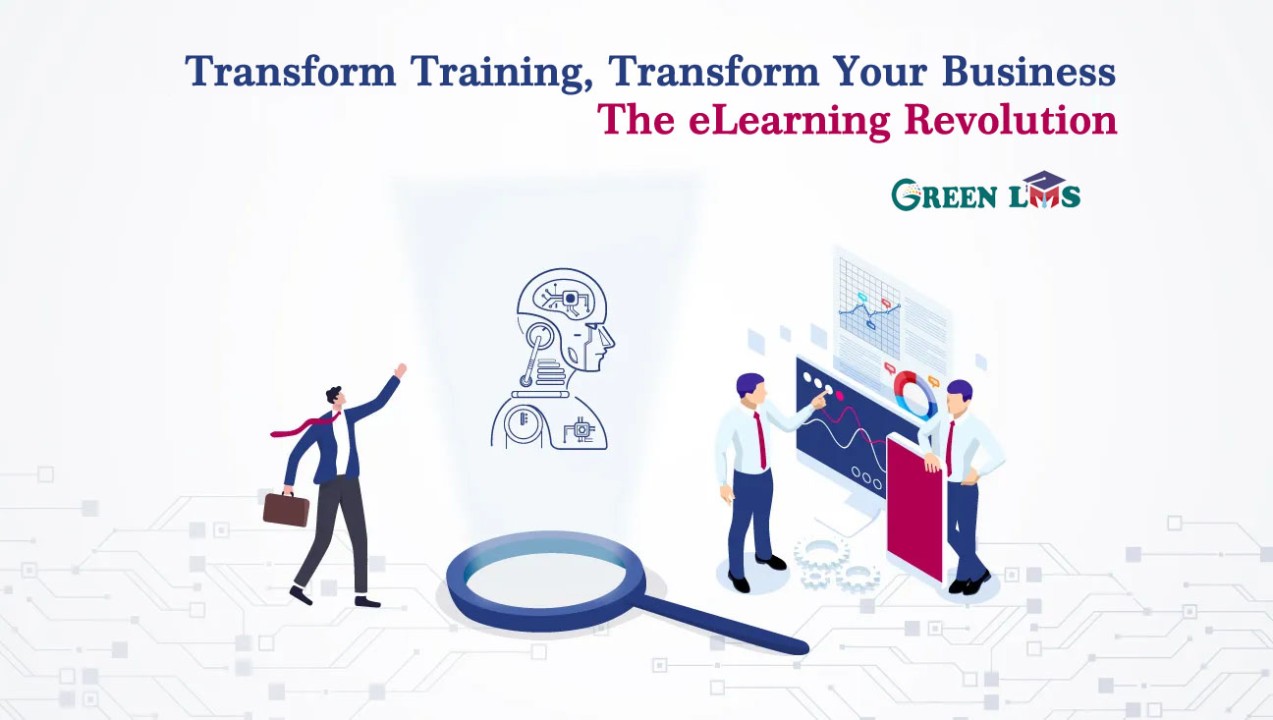 Transform Training, Transform Your Business
The eLearning Revolution

GREEN LMS